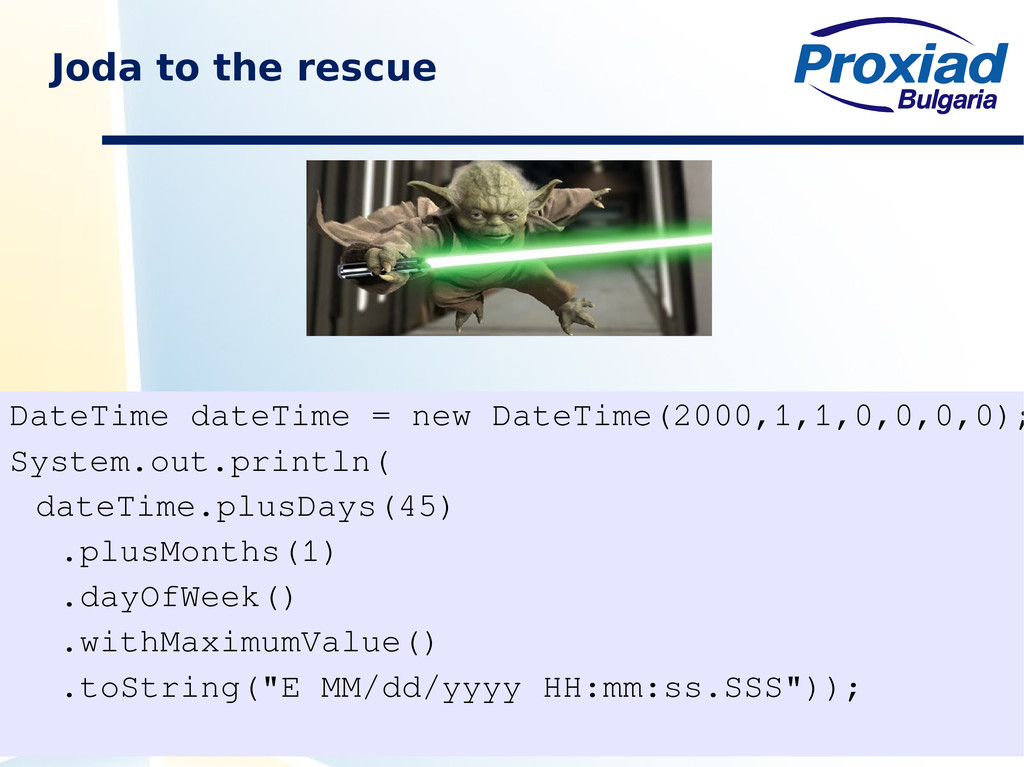 Joda to the rescue

Proxiad Bulgaria

DateTime dateTime = new DateTime(2000,1,1,0,0,0,0);
System.out.println(
 dateTime.plusDays(45)
  .plusMonths(1)
  .dayOfWeek()
  .withMaximumValue()
  .toString("E MM/dd/yyyy HH:mm:ss.SSS"));